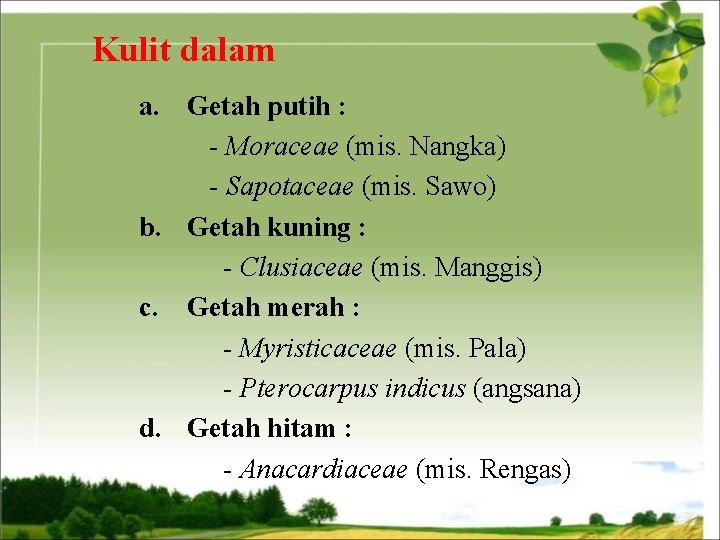 Kulit dalam

a. Getah putih :

- Moraceae (mis. Nangka)

- Sapotaceae (mis. Sawo)

b. Getah kuning :

- Clusiaceae (mis. Manggis)

c. Getah merah :

- Myristicaceae (mis. Pala)

- Pterocarpus indicus (angsana)

d. Getah hitam :

- Anacardiaceae (mis. Rengas)